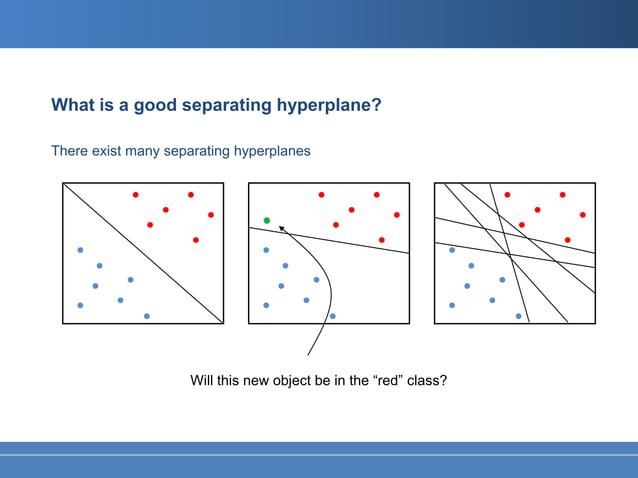 What is a good separating hyperplane?

There exist many separating hyperplanes

Will this new object be in the “red” class?